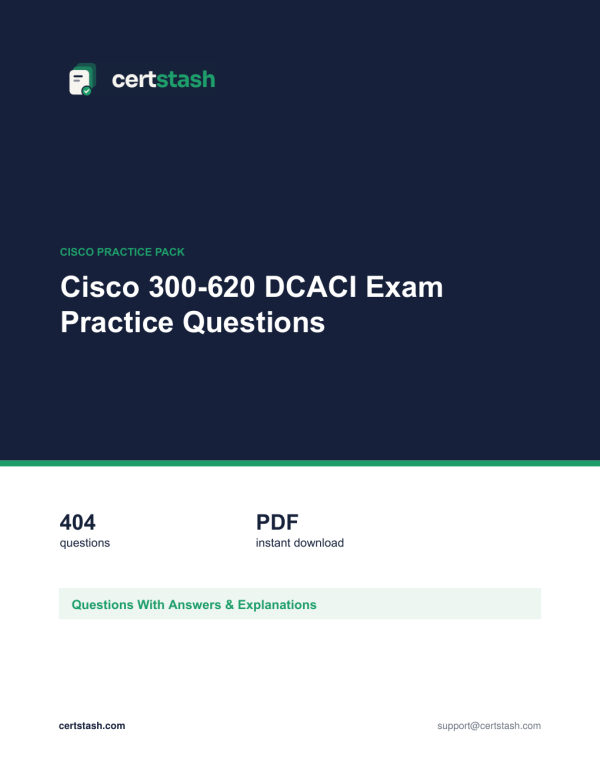 certstash

CISCO PRACTICE PACK

Cisco 300-620 DCACI Exam Practice Questions

404
questions

PDF
instant download

Questions With Answers & Explanations

certstash.com

support@certstash.com